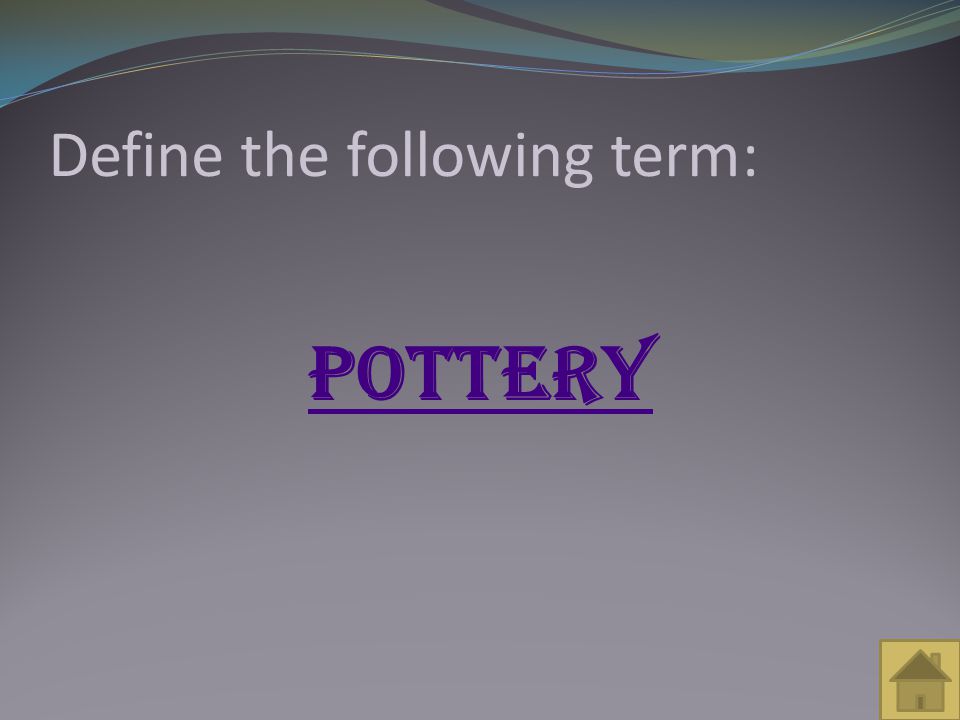 Define the following term:

POTTERY